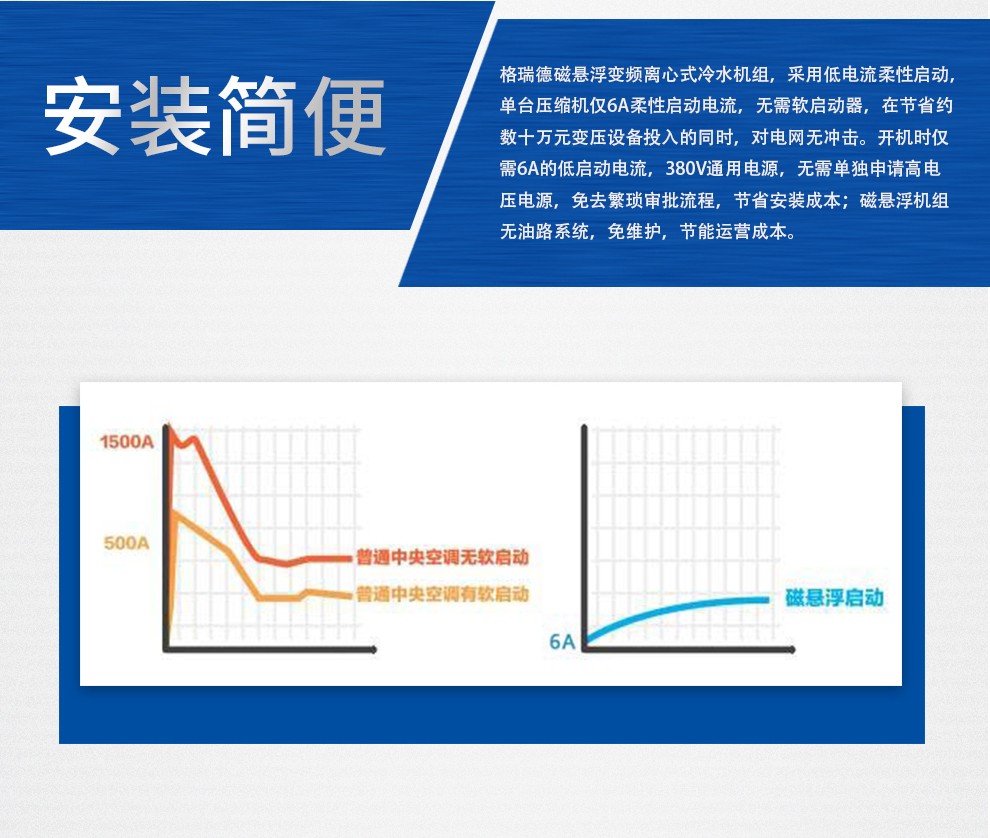 安装简便

格瑞德磁悬浮变频离心式冷水机组，采用低电流柔性启动，单台压缩机仅6A柔性启动电流，无需软启动器，在节省约数十万元变压设备投入的同时，对电网无冲击。开机时仅需6A的低启动电流，380V通用电源，无需单独申请高电压电源，免去繁琐审批流程，节省安装成本；磁悬浮机组无油路系统，免维护，节能运营成本。

1500A
500A
普通中央空调无软启动
普通中央空调有软启动

6A
磁悬浮启动